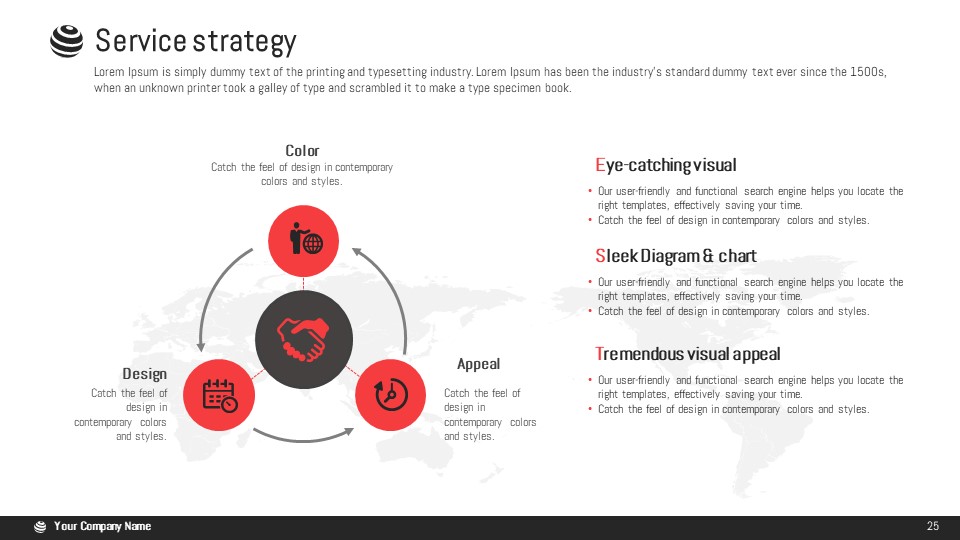 Service strategy

Lorem Ipsum is simply dummy text of the printing and typesetting industry. Lorem Ipsum has been the industry's standard dummy text ever since the 1500s, when an unknown printer took a galley of type and scrambled it to make a type specimen book.

Color
Catch the feel of design in contemporary colors and styles.

Design
Catch the feel of design in contemporary colors and styles.

Appeal
Catch the feel of design in contemporary colors and styles.

Eye-catching visual
• Our user-friendly and functional search engine helps you locate the right templates, effectively saving your time.
• Catch the feel of design in contemporary colors and styles.

Sleek Diagram & chart
• Our user-friendly and functional search engine helps you locate the right templates, effectively saving your time.
• Catch the feel of design in contemporary colors and styles.

Tremendous visual appeal
• Our user-friendly and functional search engine helps you locate the right templates, effectively saving your time.
• Catch the feel of design in contemporary colors and styles.

Your Company Name
25